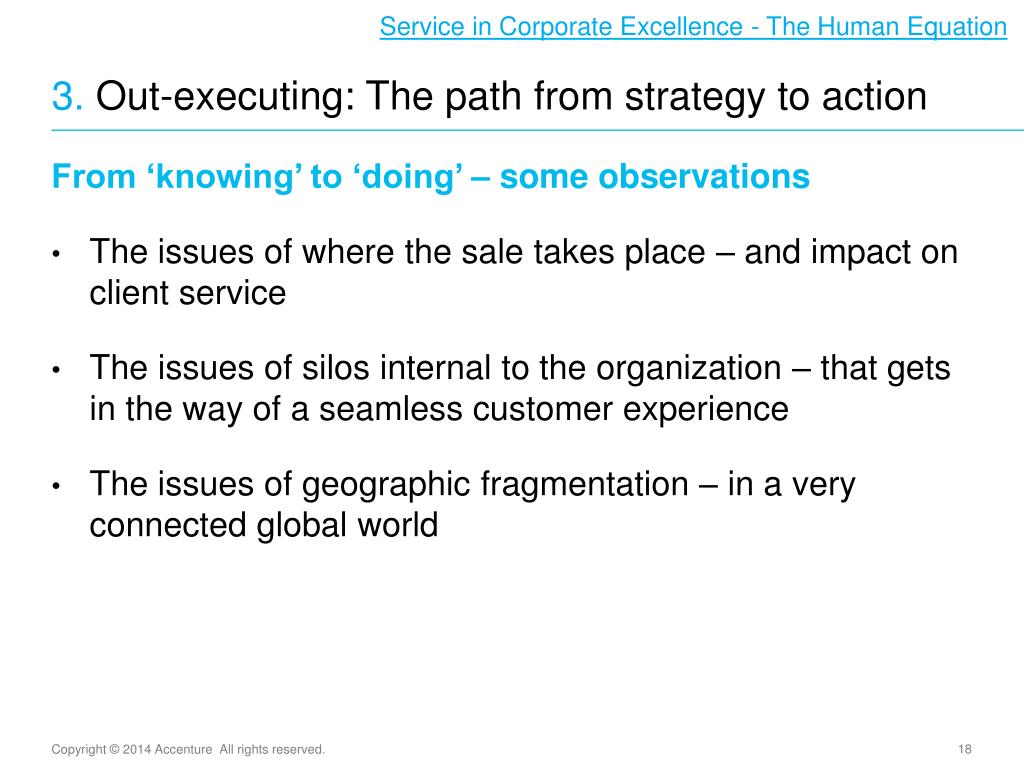 Service in Corporate Excellence - The Human Equation

3. Out-executing: The path from strategy to action

From ‘knowing’ to ‘doing’ – some observations

• The issues of where the sale takes place – and impact on client service

• The issues of silos internal to the organization – that gets in the way of a seamless customer experience

• The issues of geographic fragmentation – in a very connected global world

Copyright © 2014 Accenture All rights reserved.

18